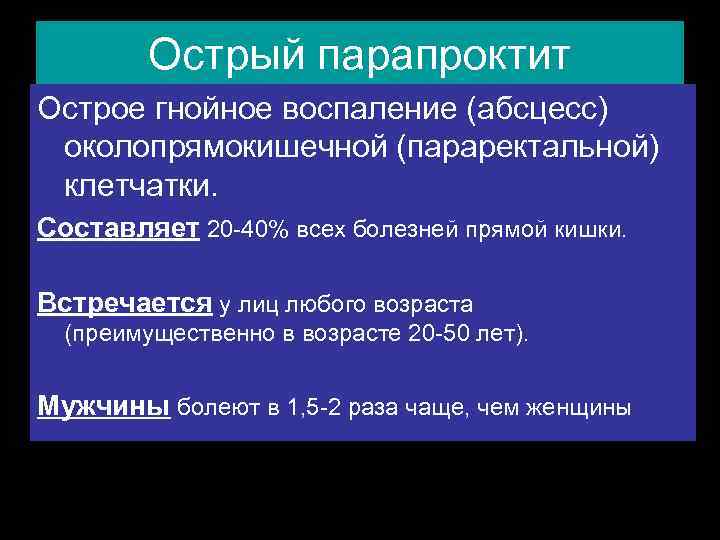 Острый парапроктит

Острое гнойное воспаление (абсцесс) околопрямокишечной (параректальной) клетчатки.

Составляет 20-40% всех болезней прямой кишки.

Встречается у лиц любого возраста (преимущественно в возрасте 20-50 лет).

Мужчины болеют в 1,5-2 раза чаще, чем женщины